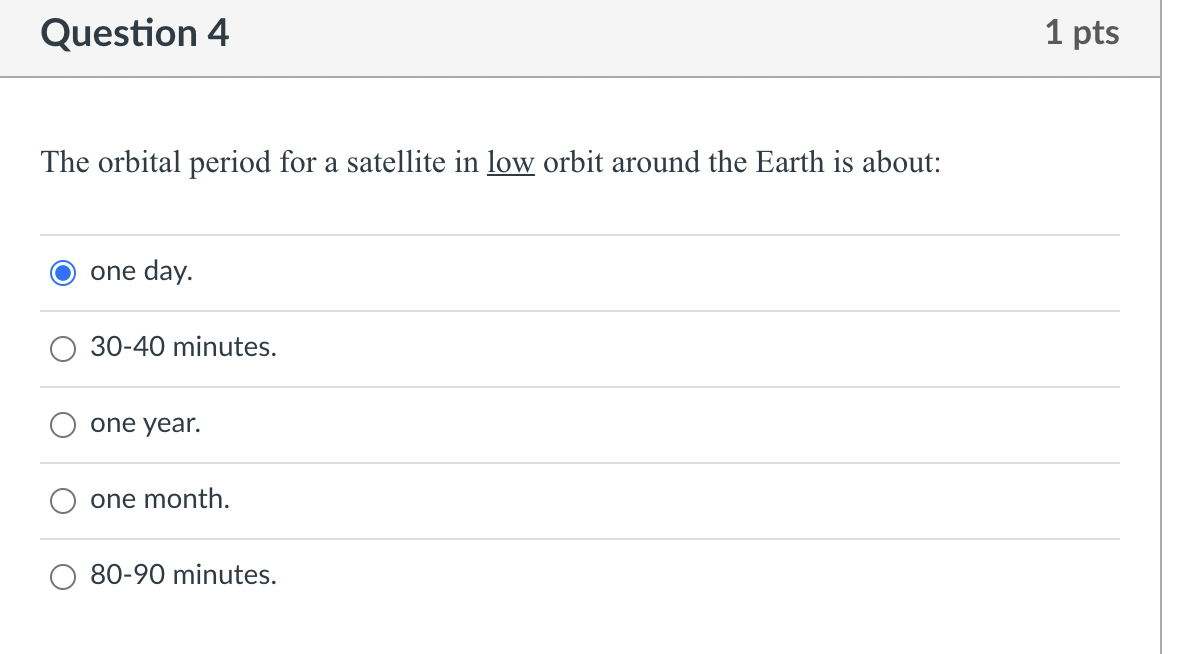 Question 4

1 pts

The orbital period for a satellite in low orbit around the Earth is about:

one day.

30-40 minutes.

one year.

one month.

80-90 minutes.